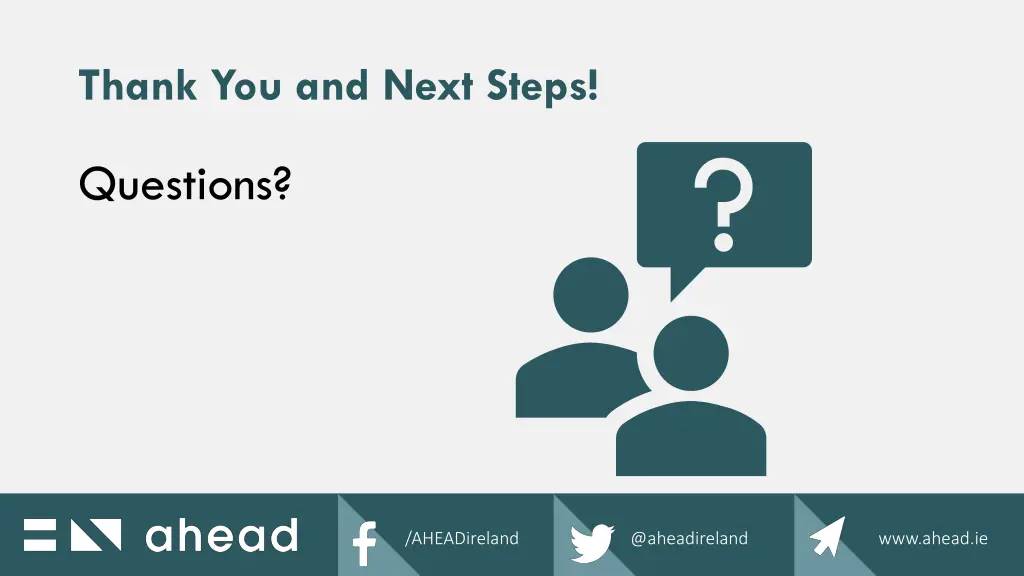 Thank You and Next Steps!

Questions?

?

ahead

/AHEADireland

@aheadireland

www.ahead.ie